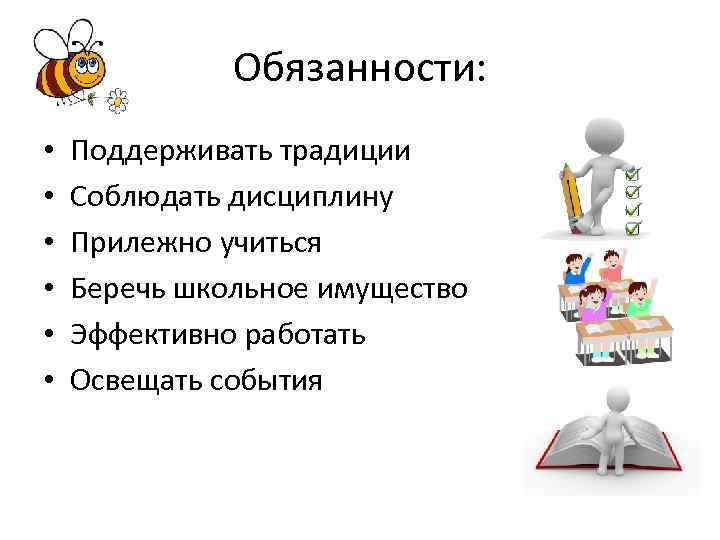 Обязанности:

• Поддерживать традиции
• Соблюдать дисциплину
• Прилежно учиться
• Беречь школьное имущество
• Эффективно работать
• Освещать события